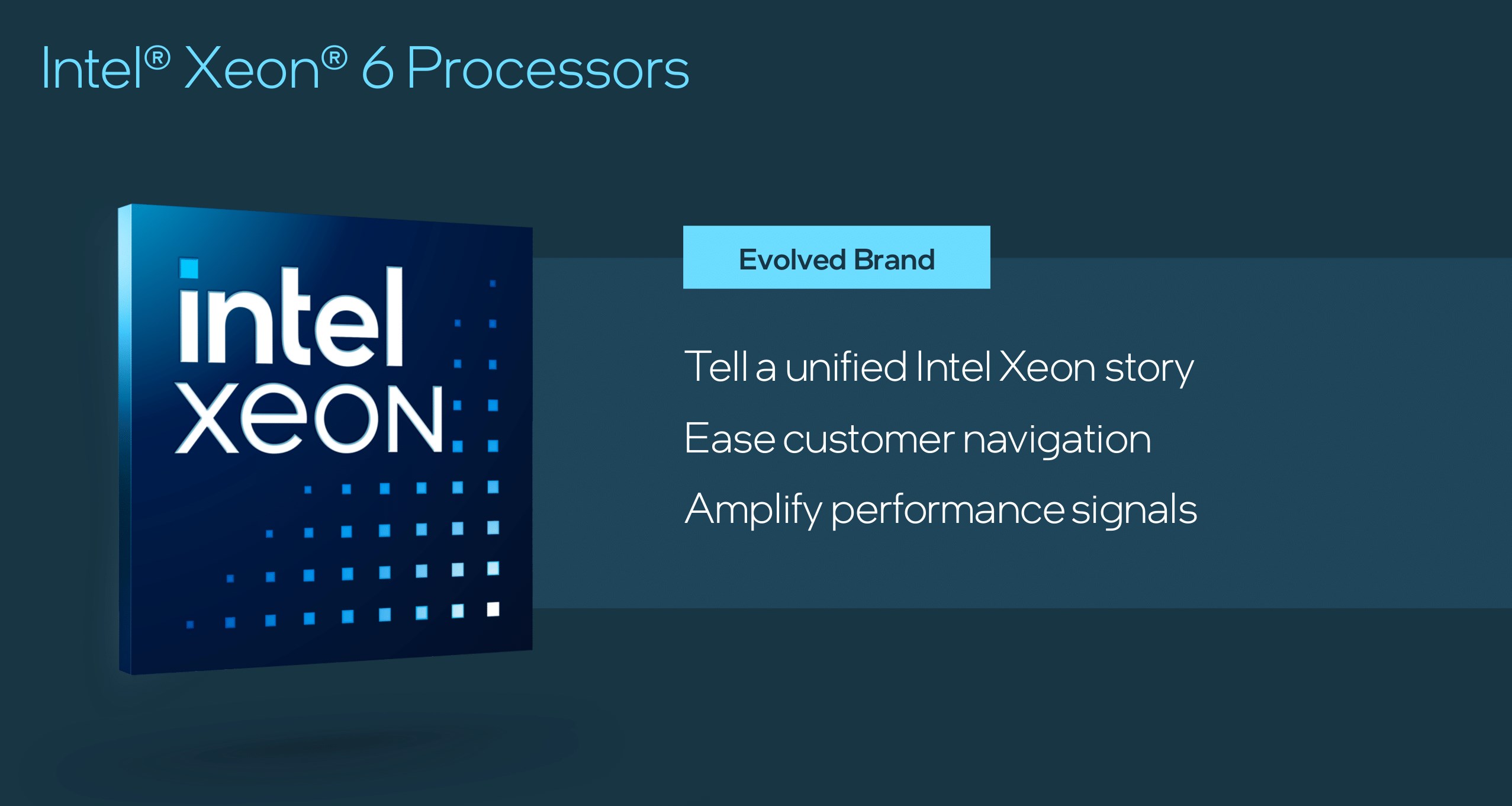 Intel® Xeon® 6 Processors

intel
XEON

Evolved Brand

Tell a unified Intel Xeon story

Ease customer navigation

Amplify performance signals